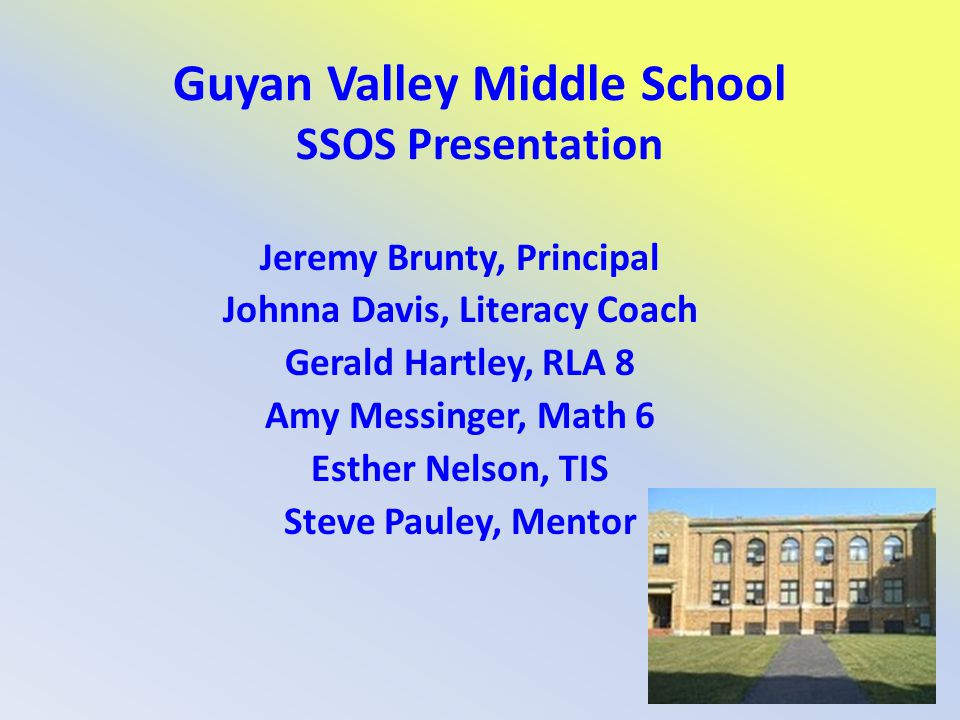 Guyan Valley Middle School
SSOS Presentation

Jeremy Brunty, Principal
Johnna Davis, Literacy Coach
Gerald Hartley, RLA 8
Amy Messinger, Math 6
Esther Nelson, TIS
Steve Pauley, Mentor